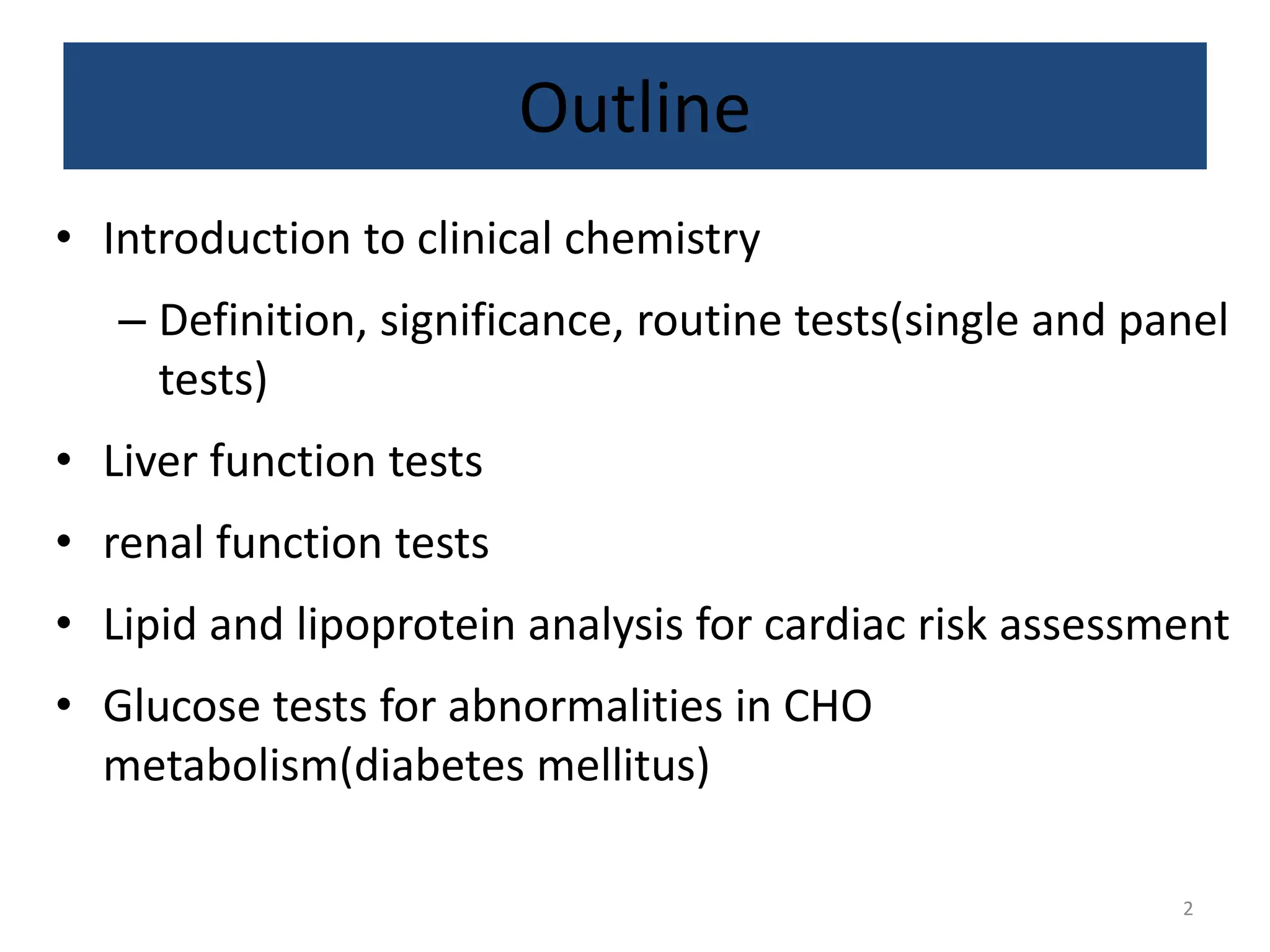 Outline

• Introduction to clinical chemistry
  – Definition, significance, routine tests(single and panel tests)
• Liver function tests
• renal function tests
• Lipid and lipoprotein analysis for cardiac risk assessment
• Glucose tests for abnormalities in CHO metabolism(diabetes mellitus)

2